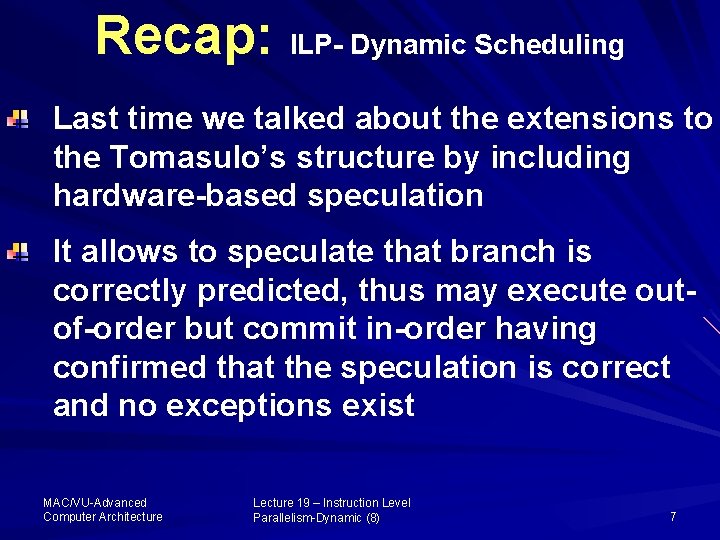 Recap: ILP- Dynamic Scheduling

Last time we talked about the extensions to the Tomasulo's structure by including hardware-based speculation

It allows to speculate that branch is correctly predicted, thus may execute out-of-order but commit in-order having confirmed that the speculation is correct and no exceptions exist

MAC/VU-Advanced Computer Architecture

Lecture 19 – Instruction Level Parallelism-Dynamic (8)

7